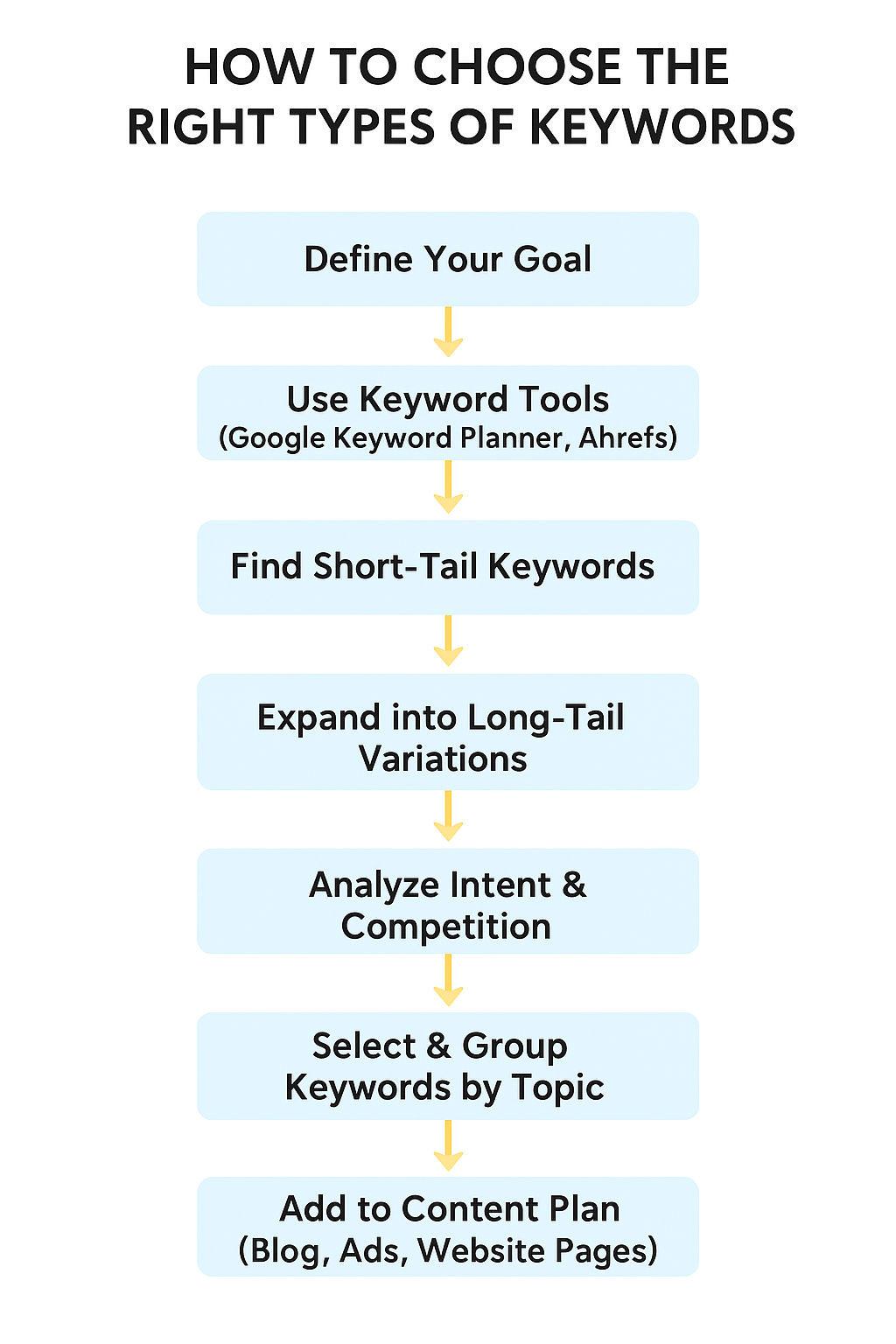 HOW TO CHOOSE THE RIGHT TYPES OF KEYWORDS

Define Your Goal

Use Keyword Tools
(Google Keyword Planner, Ahrefs)

Find Short-Tail Keywords

Expand into Long-Tail Variations

Analyze Intent & Competition

Select & Group Keywords by Topic

Add to Content Plan
(Blog, Ads, Website Pages)